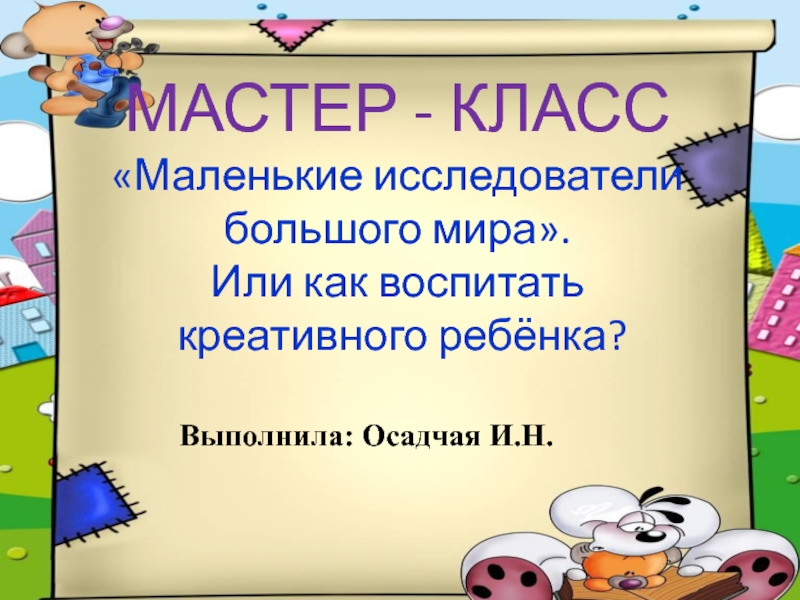 МАСТЕР - КЛАСС

«Маленькие исследователи большого мира».
Или как воспитать креативного ребёнка?

Выполнила: Осадчая И.Н.